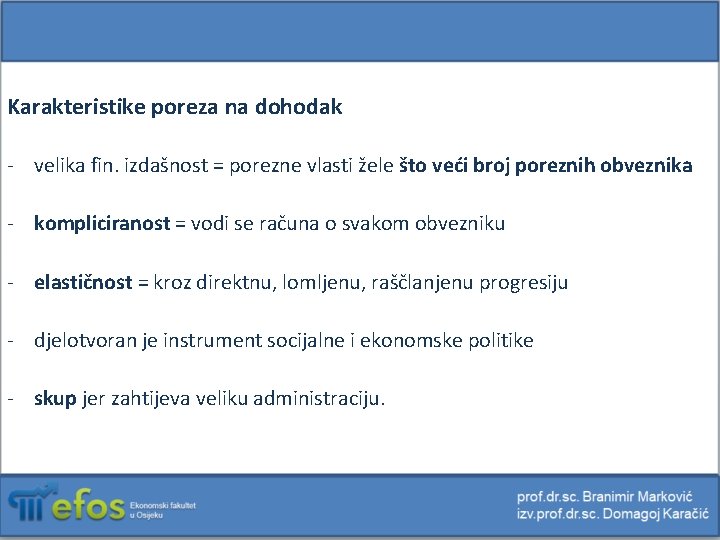 Karakteristike poreza na dohodak

- velika fin. izdašnost = porezne vlasti žele što veći broj poreznih obveznika

- kompliciranost = vodi se računa o svakom obvezniku

- elastičnost = kroz direktnu, lomljenu, raščlanjenu progresiju

- djelotvoran je instrument socijalne i ekonomske politike

- skup jer zahtijeva veliku administraciju.

efos Ekonomski fakultet u Osijeku

prof.dr.sc. Branimir Marković
izv.prof.dr.sc. Domagoj Karačić